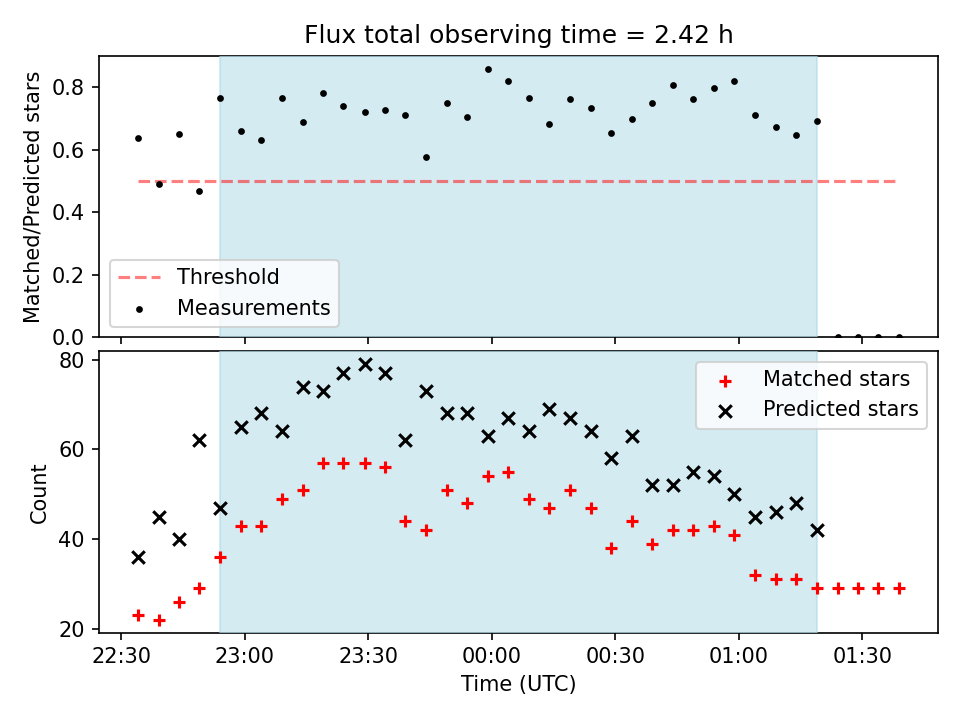 Flux total observing time = 2.42 h

Matched/Predicted stars

0.8
0.6
0.4
0.2
0.0

Threshold
Measurements

Count

80
60
40
20

Matched stars
Predicted stars

22:30
23:00
23:30
00:00
00:30
01:00
01:30

Time (UTC)